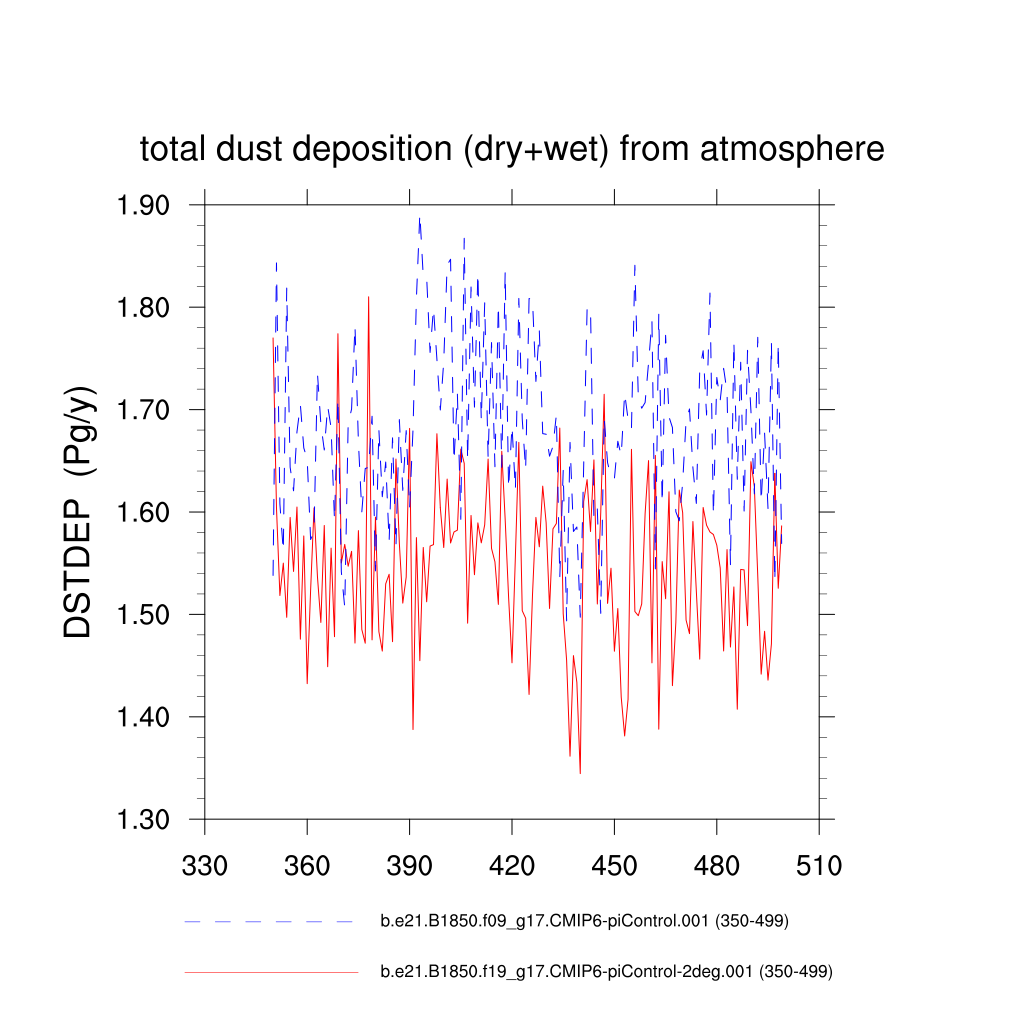 total dust deposition (dry+wet) from atmosphere

DSTDEP (Pg/y)

1.90
1.80
1.70
1.60
1.50
1.40
1.30

330 360 390 420 450 480 510

b.e21.B1850.f09_g17.CMIP6-piControl.001 (350-499)

b.e21.B1850.f19_g17.CMIP6-piControl-2deg.001 (350-499)